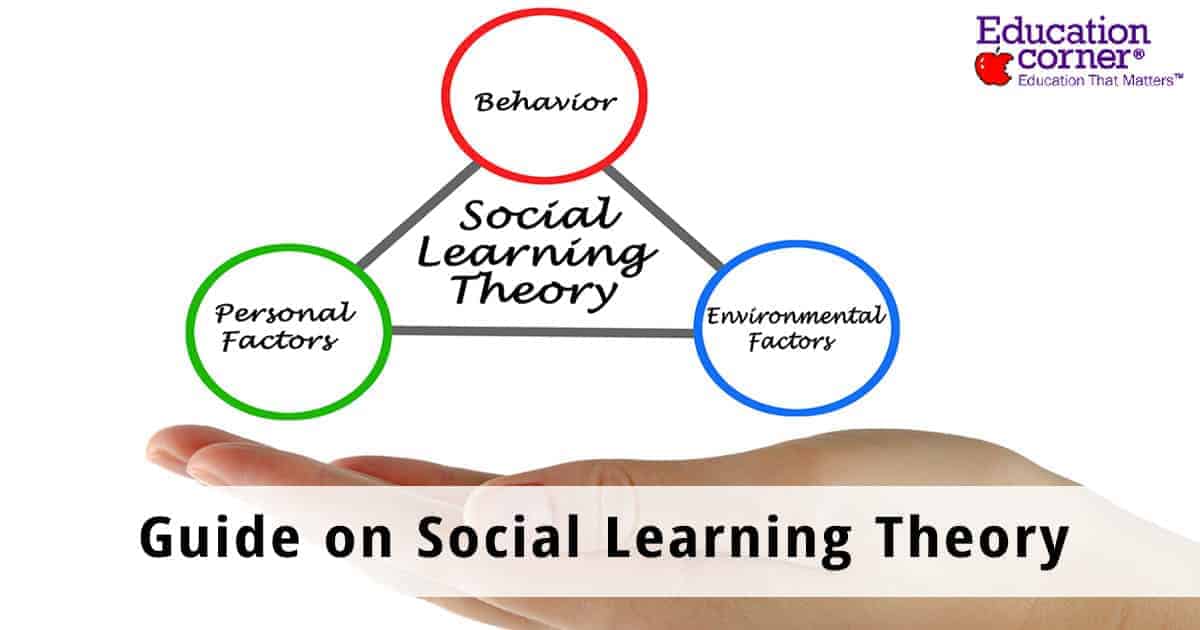 Education corner®
Education That Matters™

Behavior

Social Learning Theory

Personal Factors

Environmental Factors

Guide on Social Learning Theory